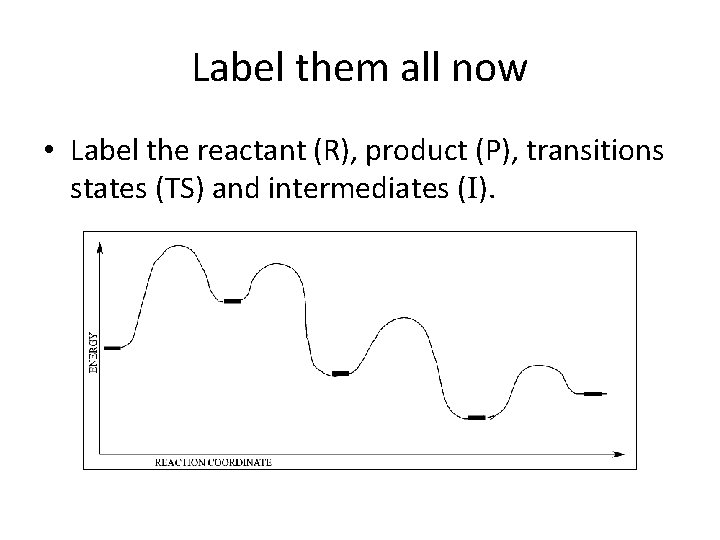 Label them all now

• Label the reactant (R), product (P), transitions states (TS) and intermediates (I).

ENERGY

REACTION COORDINATE